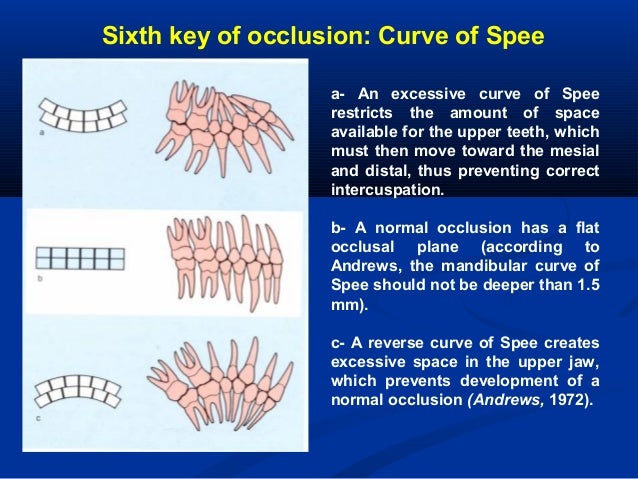 Sixth key of occlusion: Curve of Spee

a

b

c

a- An excessive curve of Spee restricts the amount of space available for the upper teeth, which must then move toward the mesial and distal, thus preventing correct intercuspation.

b- A normal occlusion has a flat occlusal plane (according to Andrews, the mandibular curve of Spee should not be deeper than 1.5 mm).

c- A reverse curve of Spee creates excessive space in the upper jaw, which prevents development of a normal occlusion (Andrews, 1972).